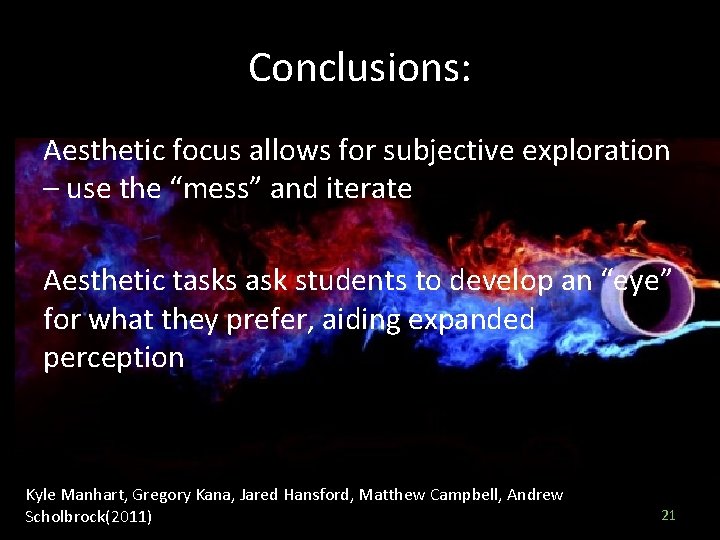 Conclusions:

Aesthetic focus allows for subjective exploration – use the “mess” and iterate

Aesthetic tasks ask students to develop an “eye” for what they prefer, aiding expanded perception

Kyle Manhart, Gregory Kana, Jared Hansford, Matthew Campbell, Andrew Scholbrock(2011)

21